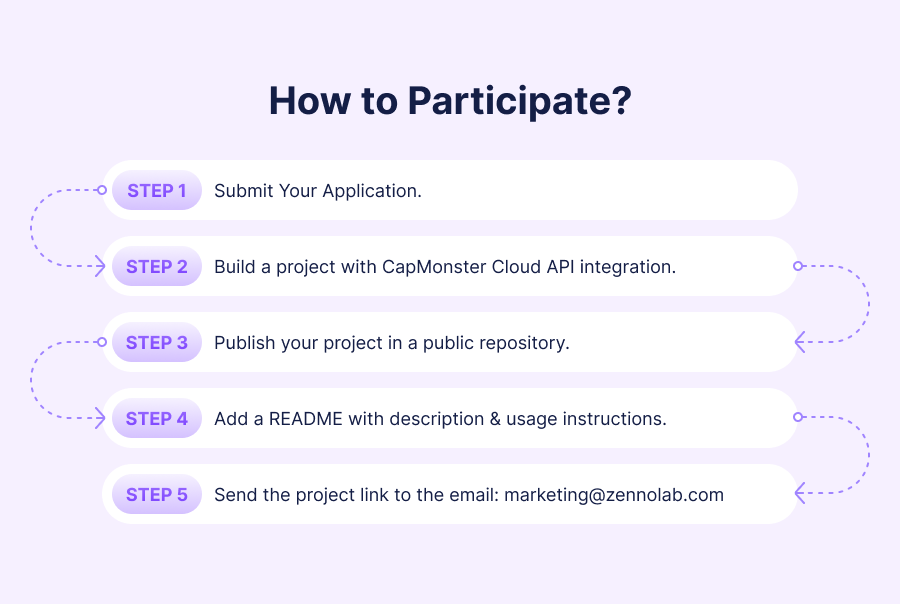 How to Participate?

STEP 1 Submit Your Application.

STEP 2 Build a project with CapMonster Cloud API integration.

STEP 3 Publish your project in a public repository.

STEP 4 Add a README with description & usage instructions.

STEP 5 Send the project link to the email: marketing@zennolab.com